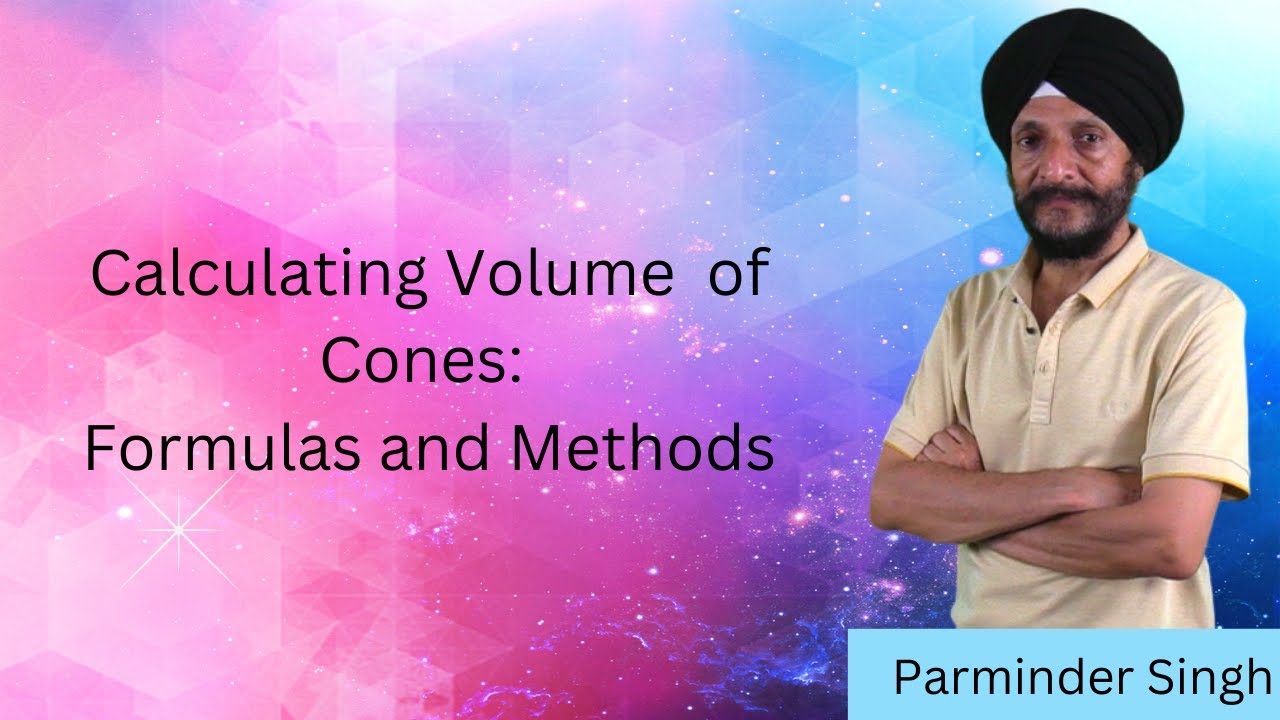 Calculating Volume of Cones:
Formulas and Methods

Parminder Singh